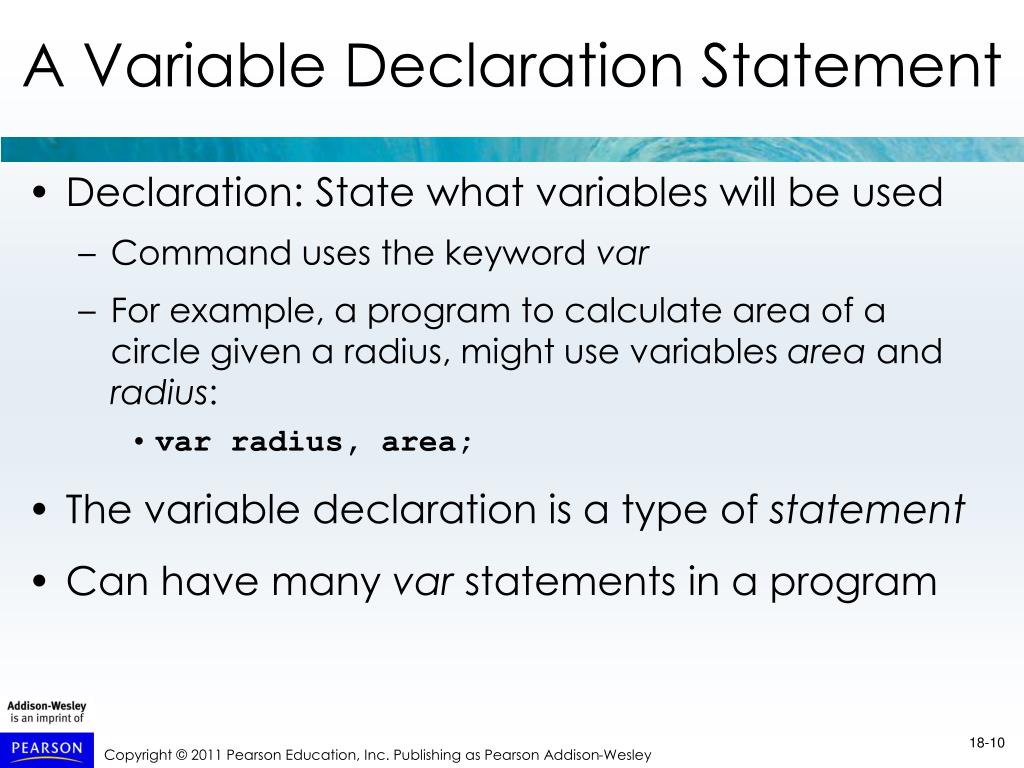 A Variable Declaration Statement

• Declaration: State what variables will be used
– Command uses the keyword var
– For example, a program to calculate area of a circle given a radius, might use variables area and radius:
• var radius, area;
• The variable declaration is a type of statement
• Can have many var statements in a program

Addison-Wesley is an imprint of

PEARSON

Copyright © 2011 Pearson Education, Inc. Publishing as Pearson Addison-Wesley

18-10